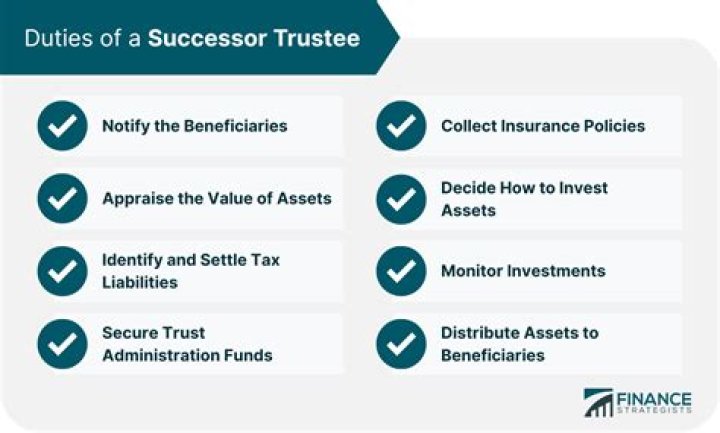 Duties of a Successor Trustee

Notify the Beneficiaries

Appraise the Value of Assets

Identify and Settle Tax Liabilities

Secure Trust Administration Funds

Collect Insurance Policies

Decide How to Invest Assets

Monitor Investments

Distribute Assets to Beneficiaries

FINANCE STRATEGISTS